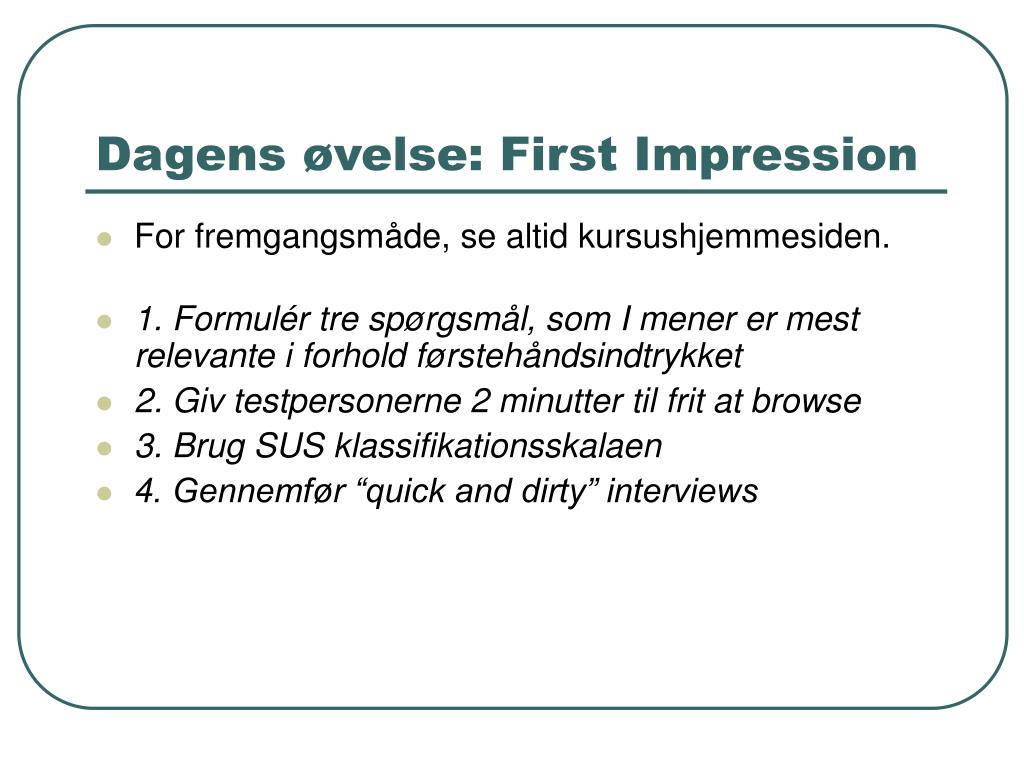 Dagens øvelse: First Impression

For fremgangsmåde, se altid kursushjemmesiden.

1. Formulér tre spørgsmål, som I mener er mest relevante i forhold førstehåndsindtrykket

2. Giv testpersonerne 2 minutter til frit at browse

3. Brug SUS klassifikationsskalaen

4. Gennemfør “quick and dirty” interviews